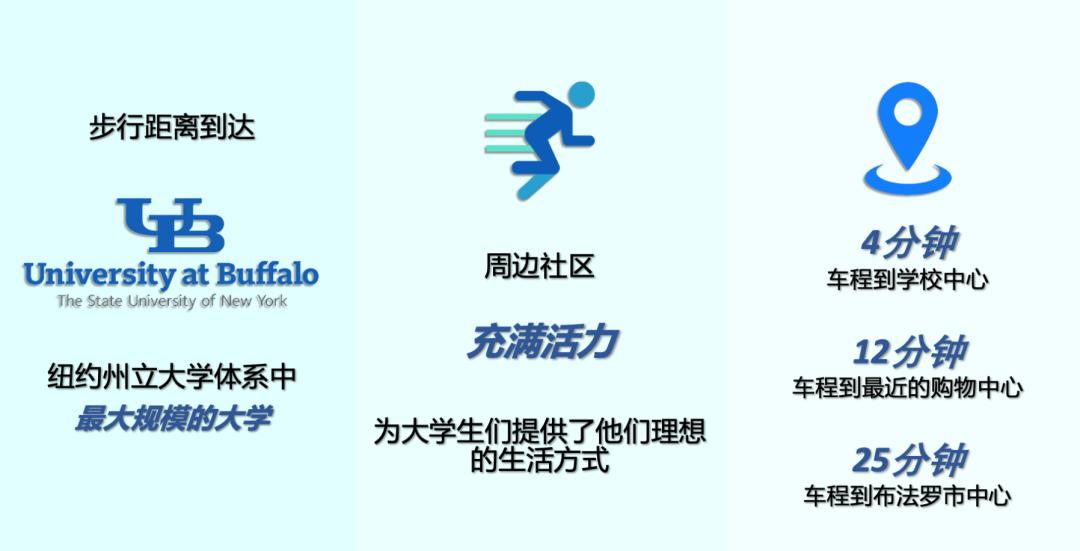 步行距离到达

UB
University at Buffalo
The State University of New York

纽约州立大学体系中
最大规模的大学

周边社区

充满活力

为大学生们提供了他们理想的生活方式

4分钟
车程到学校中心

12分钟
车程到最近的购物中心

25分钟
车程到布法罗市中心